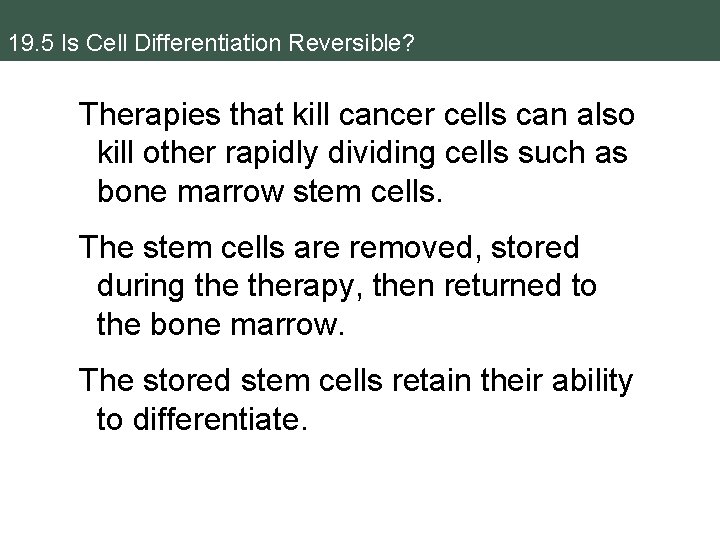 19.5 Is Cell Differentiation Reversible?

Therapies that kill cancer cells can also kill other rapidly dividing cells such as bone marrow stem cells.

The stem cells are removed, stored during the therapy, then returned to the bone marrow.

The stored stem cells retain their ability to differentiate.